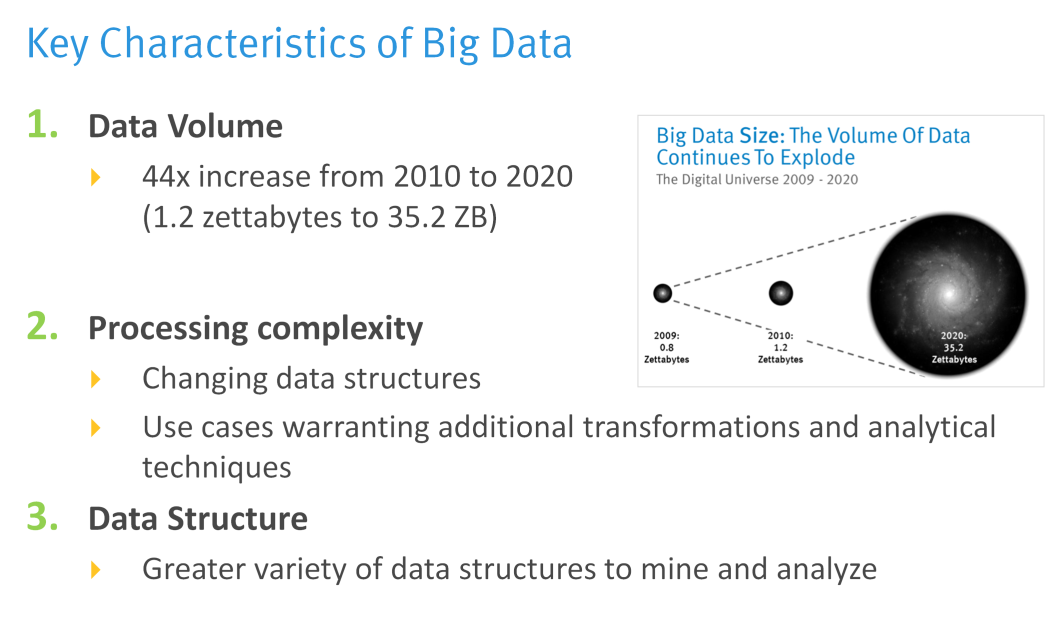 Key Characteristics of Big Data

1. Data Volume

44x increase from 2010 to 2020 (1.2 zettabytes to 35.2 ZB)

Big Data Size: The Volume Of Data Continues To Explode
The Digital Universe 2009 - 2020

2009: 0.8 Zettabytes

2010: 1.2 Zettabytes

2020: 35.2 Zettabytes

2. Processing complexity

Changing data structures

Use cases warranting additional transformations and analytical techniques

3. Data Structure

Greater variety of data structures to mine and analyze